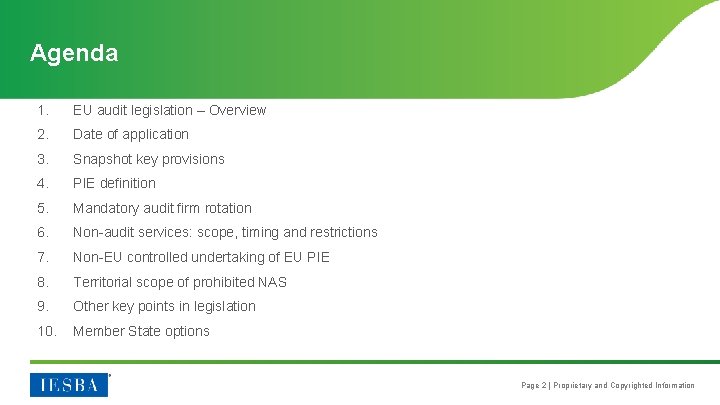 Agenda

1. EU audit legislation – Overview
2. Date of application
3. Snapshot key provisions
4. PIE definition
5. Mandatory audit firm rotation
6. Non-audit services: scope, timing and restrictions
7. Non-EU controlled undertaking of EU PIE
8. Territorial scope of prohibited NAS
9. Other key points in legislation
10. Member State options

IESBA

Page 2 | Proprietary and Copyrighted Information